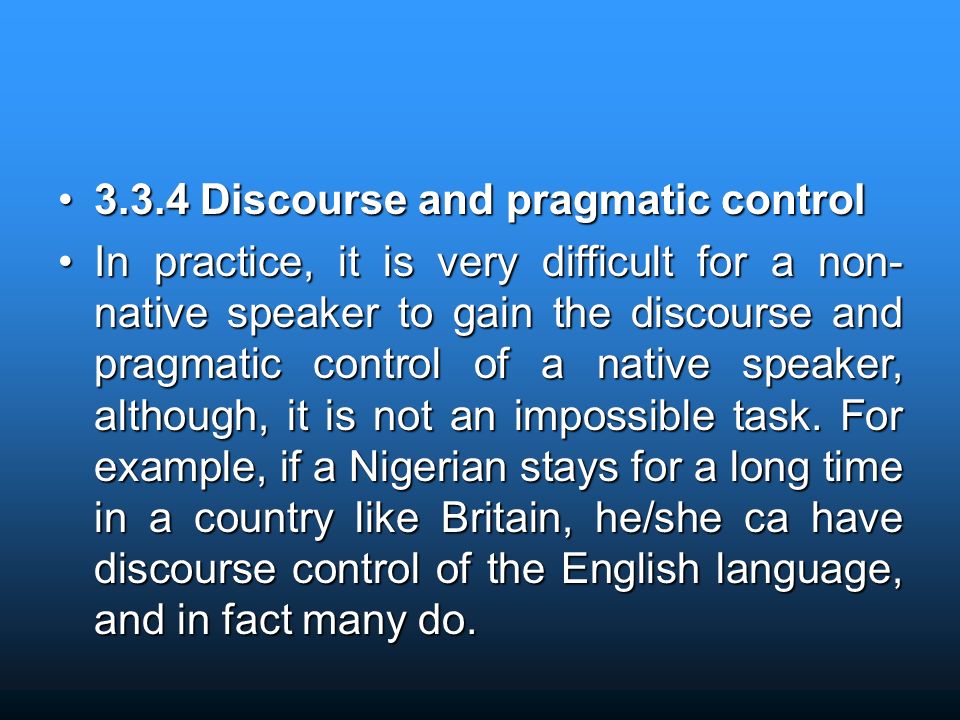 • 3.3.4 Discourse and pragmatic control

• In practice, it is very difficult for a non-native speaker to gain the discourse and pragmatic control of a native speaker, although, it is not an impossible task. For example, if a Nigerian stays for a long time in a country like Britain, he/she ca have discourse control of the English language, and in fact many do.